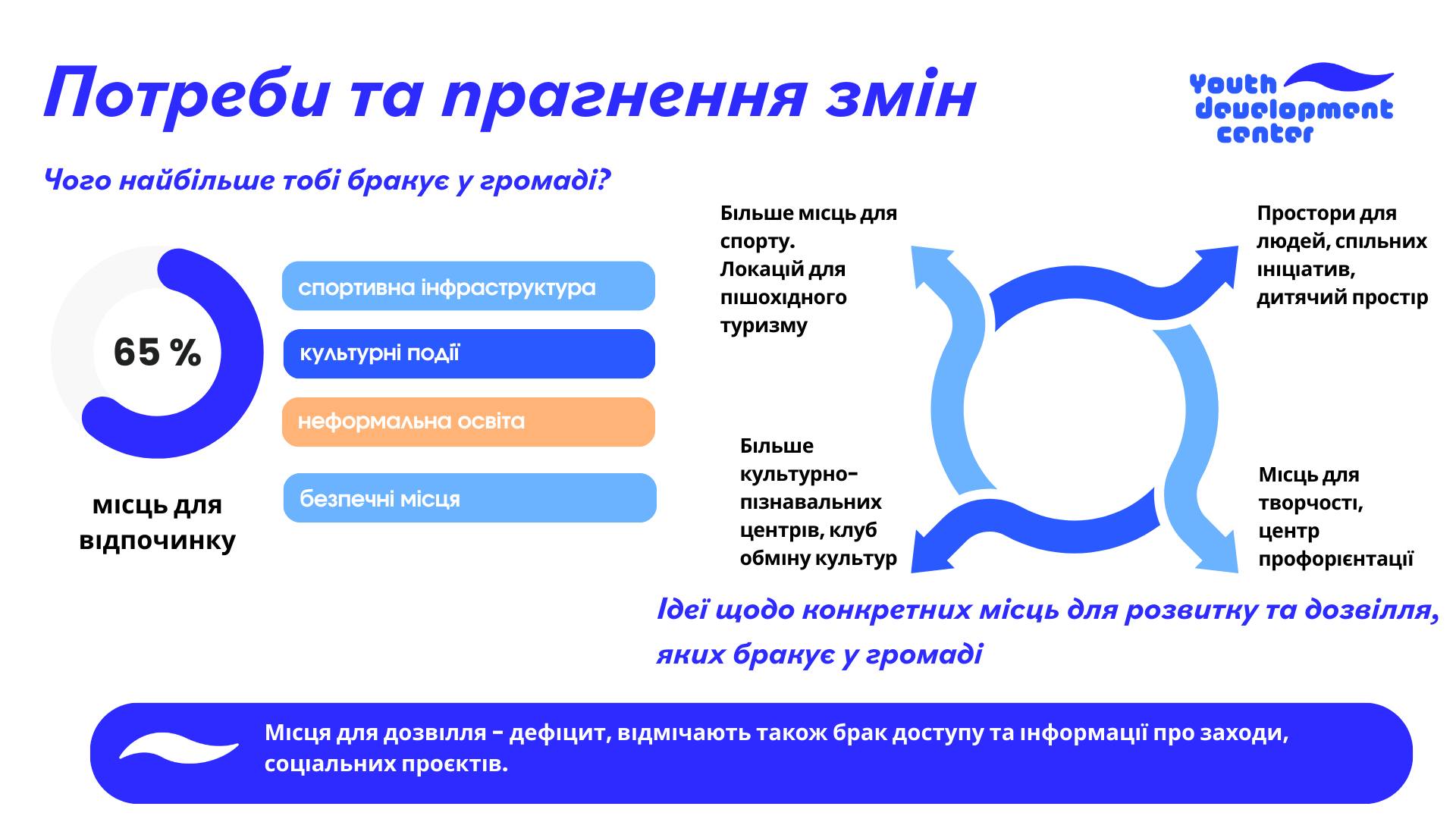 Потреби та прагнення змін

Youth development center

Чого найбільше тобі бракує у громаді?

65 %

місць для відпочинку

спортивна інфраструктура

культурні події

неформальна освіта

безпечні місця

Більше місць для спорту. Локацій для пішохідного туризму

Простори для людей, спільних ініціатив, дитячий простір

Більше культурно-пізнавальних центрів, клуб обміну культур

Місць для творчості, центр профорієнтації

Ідеї щодо конкретних місць для розвитку та дозвілля, яких бракує у громаді

Місця для дозвілля - дефіцит, відмічають також брак доступу та інформації про заходи, соціальних проєктів.